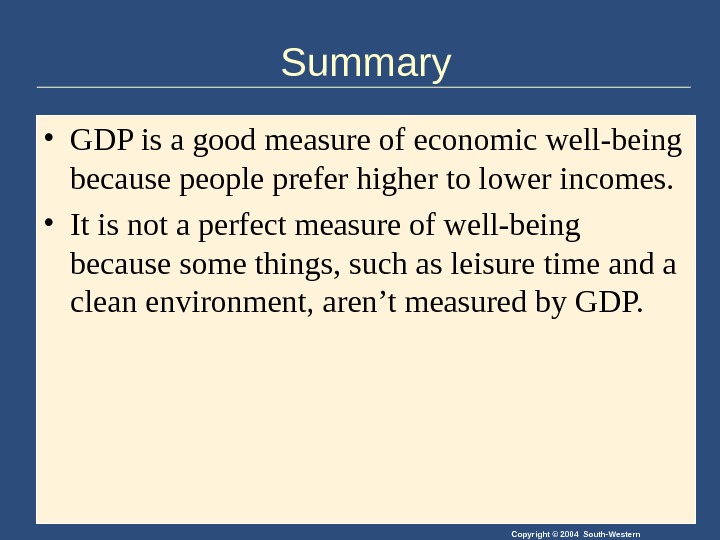 Summary

• GDP is a good measure of economic well-being because people prefer higher to lower incomes.

• It is not a perfect measure of well-being because some things, such as leisure time and a clean environment, aren’t measured by GDP.

Copyright © 2004 South-Western